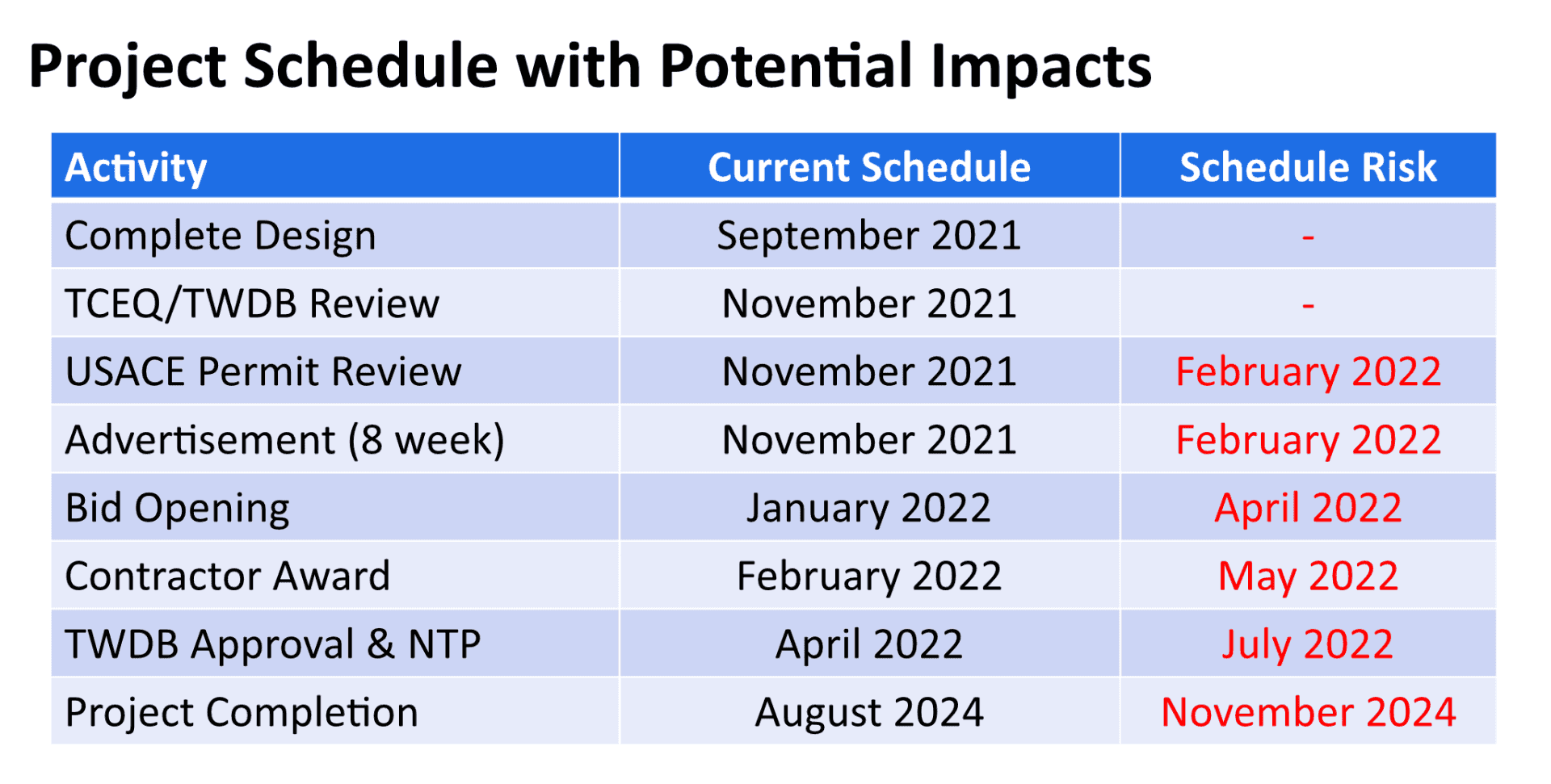 Project Schedule with Potential Impacts

| Activity | Current Schedule | Schedule Risk |
|---|---|---|
| Complete Design | September 2021 | - |
| TCEQ/TWDB Review | November 2021 | - |
| USACE Permit Review | November 2021 | February 2022 |
| Advertisement (8 week) | November 2021 | February 2022 |
| Bid Opening | January 2022 | April 2022 |
| Contractor Award | February 2022 | May 2022 |
| TWDB Approval & NTP | April 2022 | July 2022 |
| Project Completion | August 2024 | November 2024 |